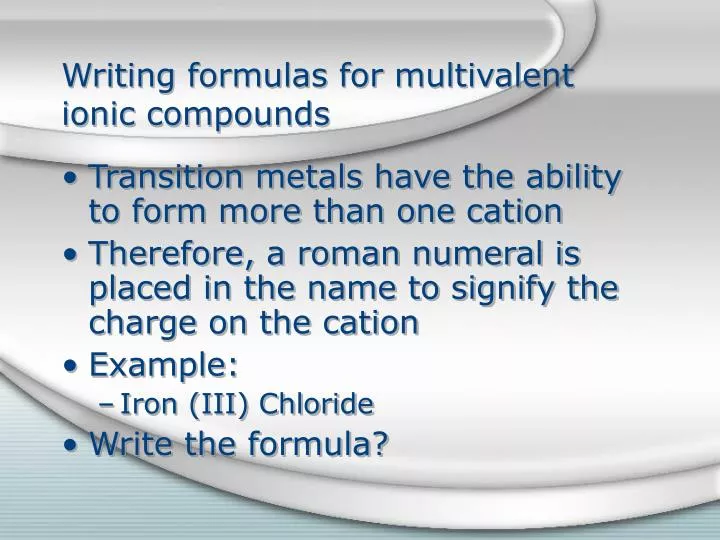 Writing formulas for multivalent ionic compounds

• Transition metals have the ability to form more than one cation
• Therefore, a roman numeral is placed in the name to signify the charge on the cation
• Example:
– Iron (III) Chloride
• Write the formula?